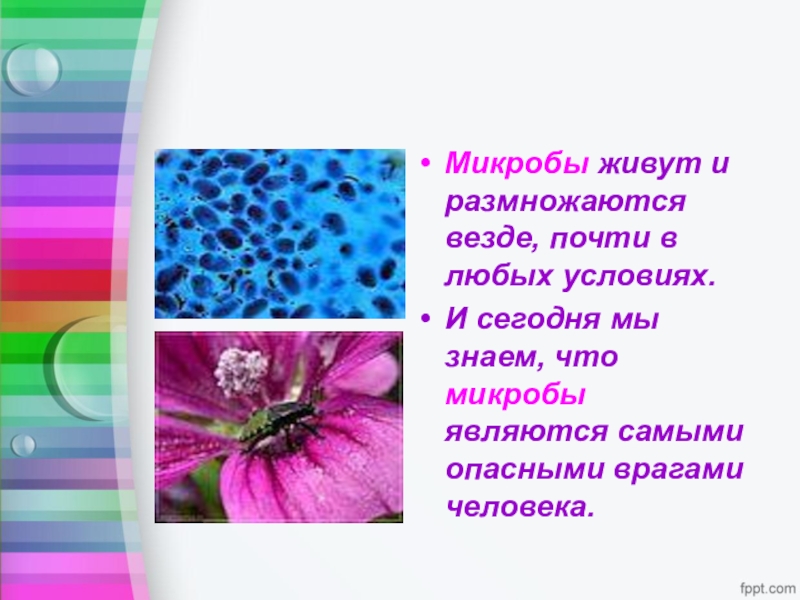 • Микробы живут и размножаются везде, почти в любых условиях.
• И сегодня мы знаем, что микробы являются самыми опасными врагами человека.

fppt.com